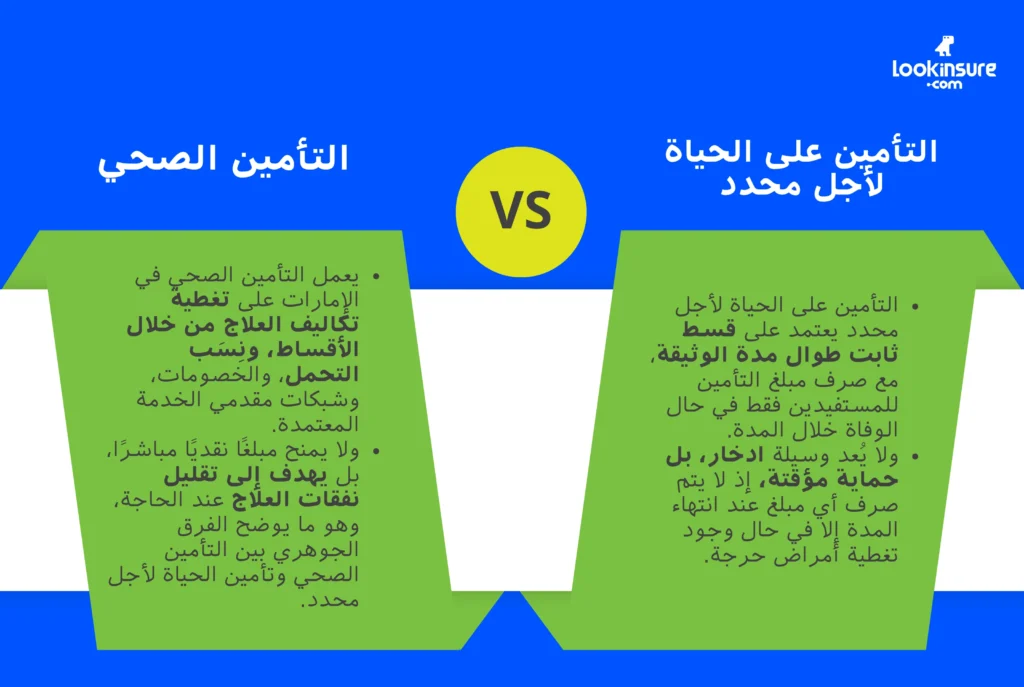 lookinsure
.com

التأمين على الحياة لأجل محدد

VS

التأمين الصحي

• التأمين على الحياة لأجل محدد يعتمد على قسط ثابت طوال مدة الوثيقة، مع صرف مبلغ التأمين للمستفيدين فقط في حال الوفاة خلال المدة.
• ولا يُعد وسيلة ادخار، بل حماية مؤقتة، إذ لا يتم صرف أي مبلغ عند انتهاء المدة إلا في حال وجود تغطية أمراض حرجة.

• يعمل التأمين الصحي في الإمارات على تغطية تكاليف العلاج من خلال الأقساط، ونِسَب التحمل، والخصومات، وشبكات مقدمي الخدمة المعتمدة.
• ولا يمنح مبلغًا نقديًا مباشرًا، بل يهدف إلى تقليل نفقات العلاج عند الحاجة، وهو ما يوضح الفرق الجوهري بين التأمين الصحي وتأمين الحياة لأجل محدد.